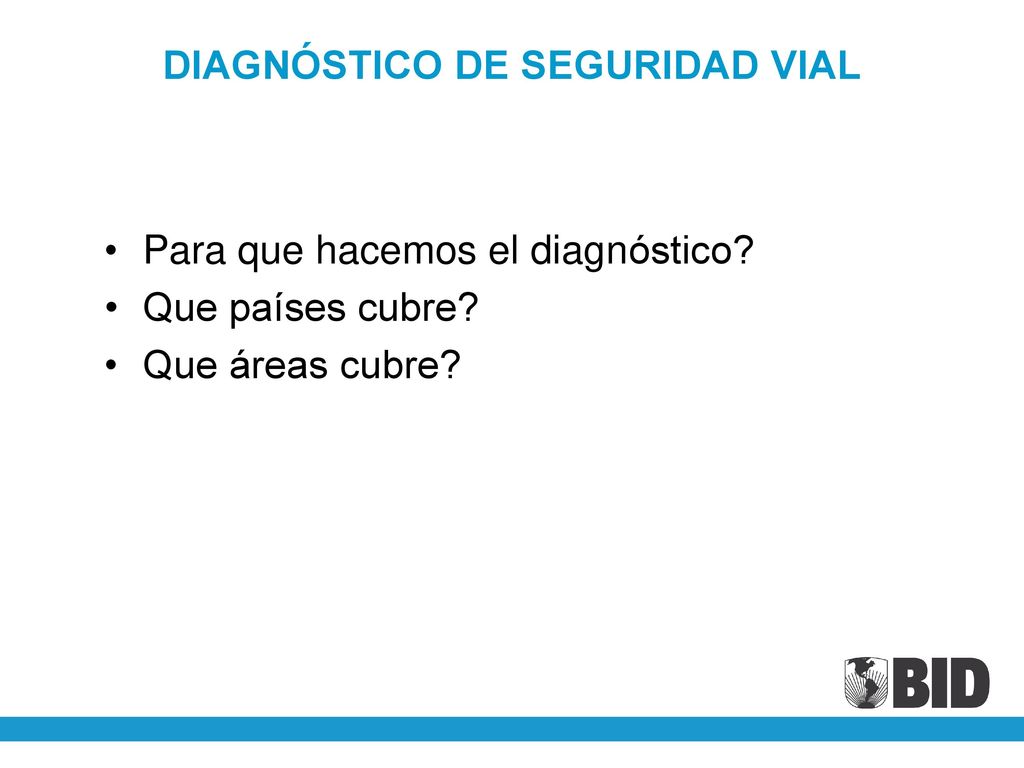 DIAGNÓSTICO DE SEGURIDAD VIAL

• Para que hacemos el diagnóstico?
• Que países cubre?
• Que áreas cubre?

BID